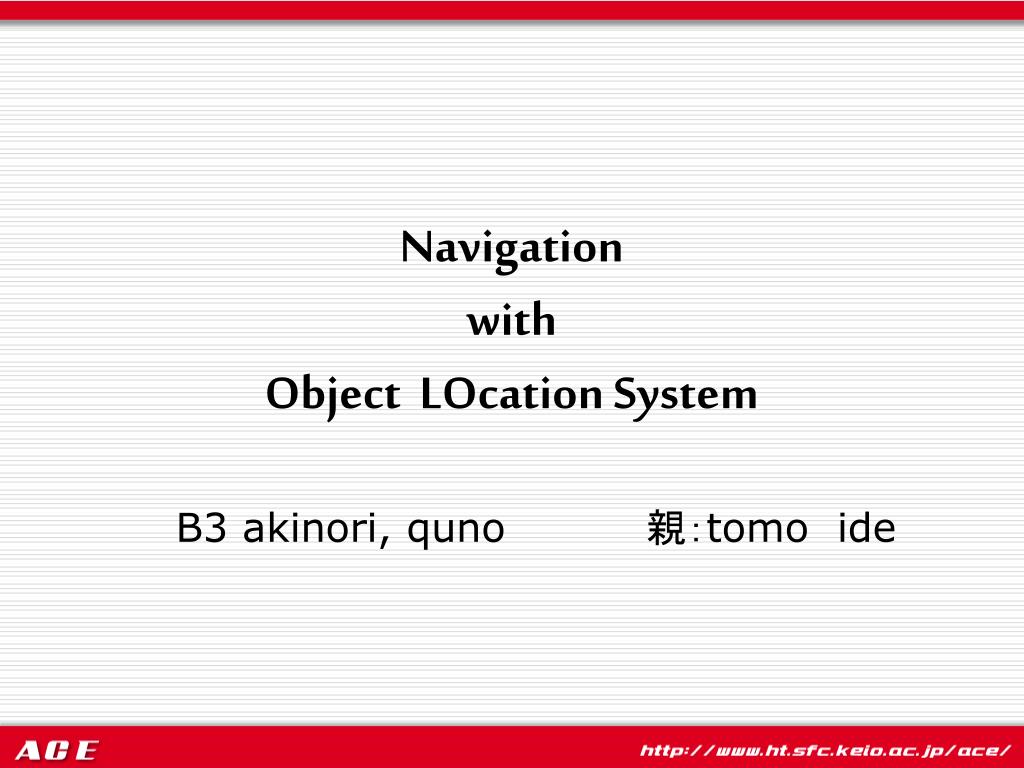 Navigation
with
Object LOcation System

B3 akinori, quno 親:tomo ide

ACE

http://www.ht.sfc.keio.ac.jp/ace/